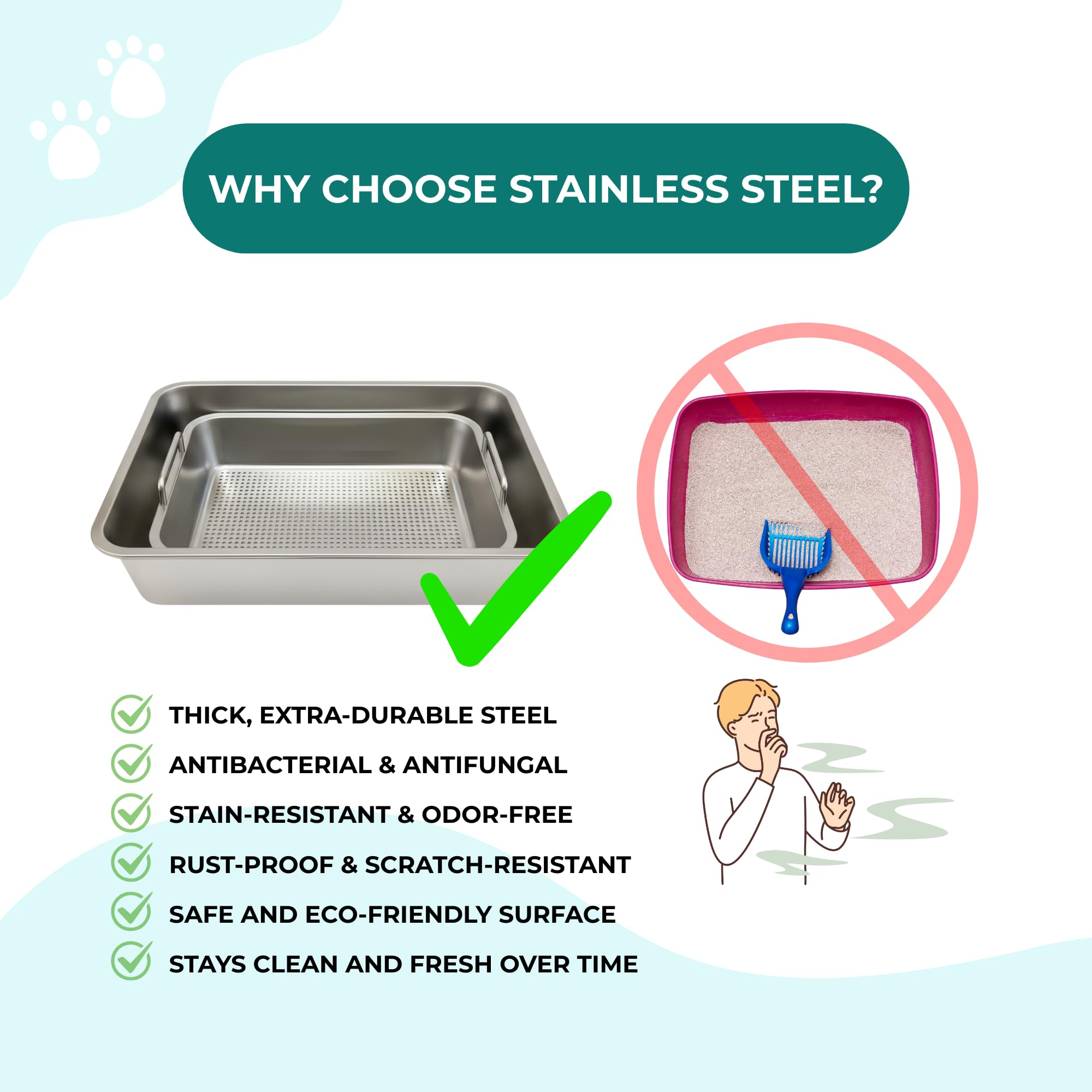 WHY CHOOSE STAINLESS STEEL?

THICK, EXTRA-DURABLE STEEL
ANTIBACTERIAL & ANTIFUNGAL
STAIN-RESISTANT & ODOR-FREE
RUST-PROOF & SCRATCH-RESISTANT
SAFE AND ECO-FRIENDLY SURFACE
STAYS CLEAN AND FRESH OVER TIME